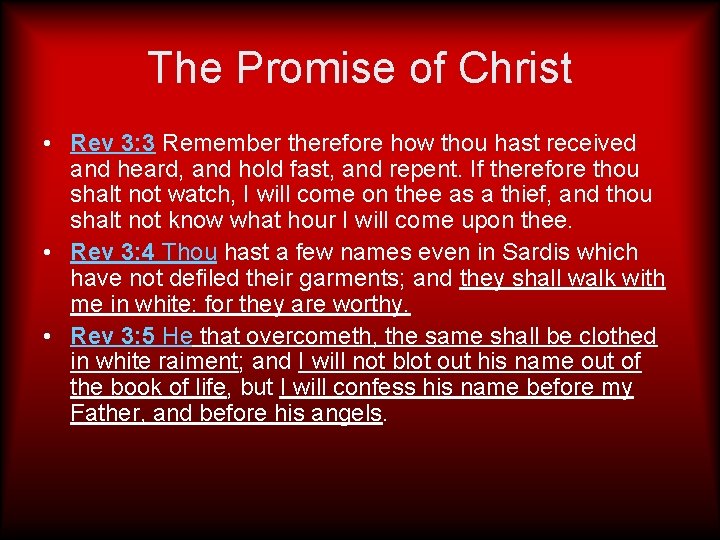 The Promise of Christ

• Rev 3:3 Remember therefore how thou hast received and heard, and hold fast, and repent. If therefore thou shalt not watch, I will come on thee as a thief, and thou shalt not know what hour I will come upon thee.
• Rev 3:4 Thou hast a few names even in Sardis which have not defiled their garments; and they shall walk with me in white: for they are worthy.
• Rev 3:5 He that overcometh, the same shall be clothed in white raiment; and I will not blot out his name out of the book of life, but I will confess his name before my Father, and before his angels.